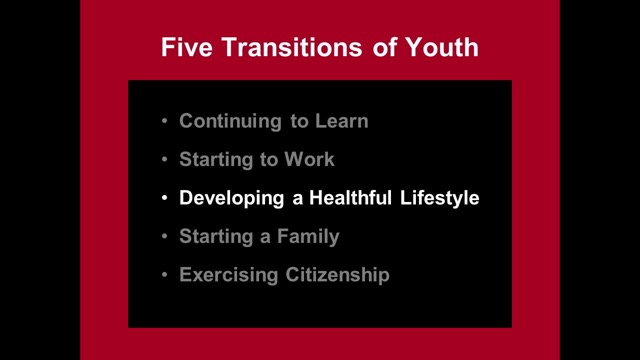 Five Transitions of Youth

• Continuing to Learn
• Starting to Work
• Developing a Healthful Lifestyle
• Starting a Family
• Exercising Citizenship